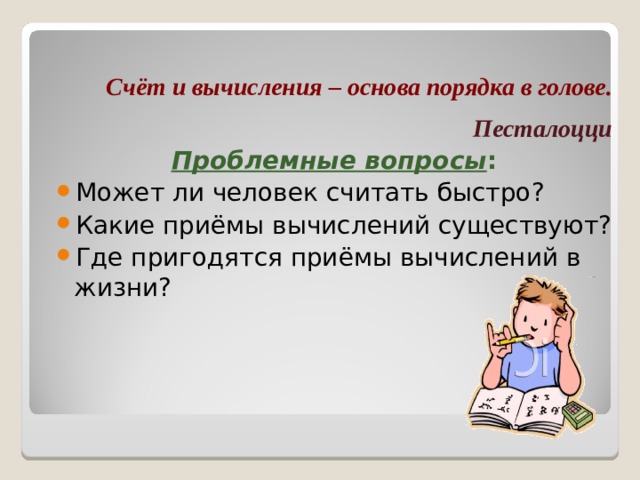 Счёт и вычисления – основа порядка в голове.

Песталоцци

Проблемные вопросы:

Может ли человек считать быстро?
Какие приёмы вычислений существуют?
Где пригодятся приёмы вычислений в жизни?